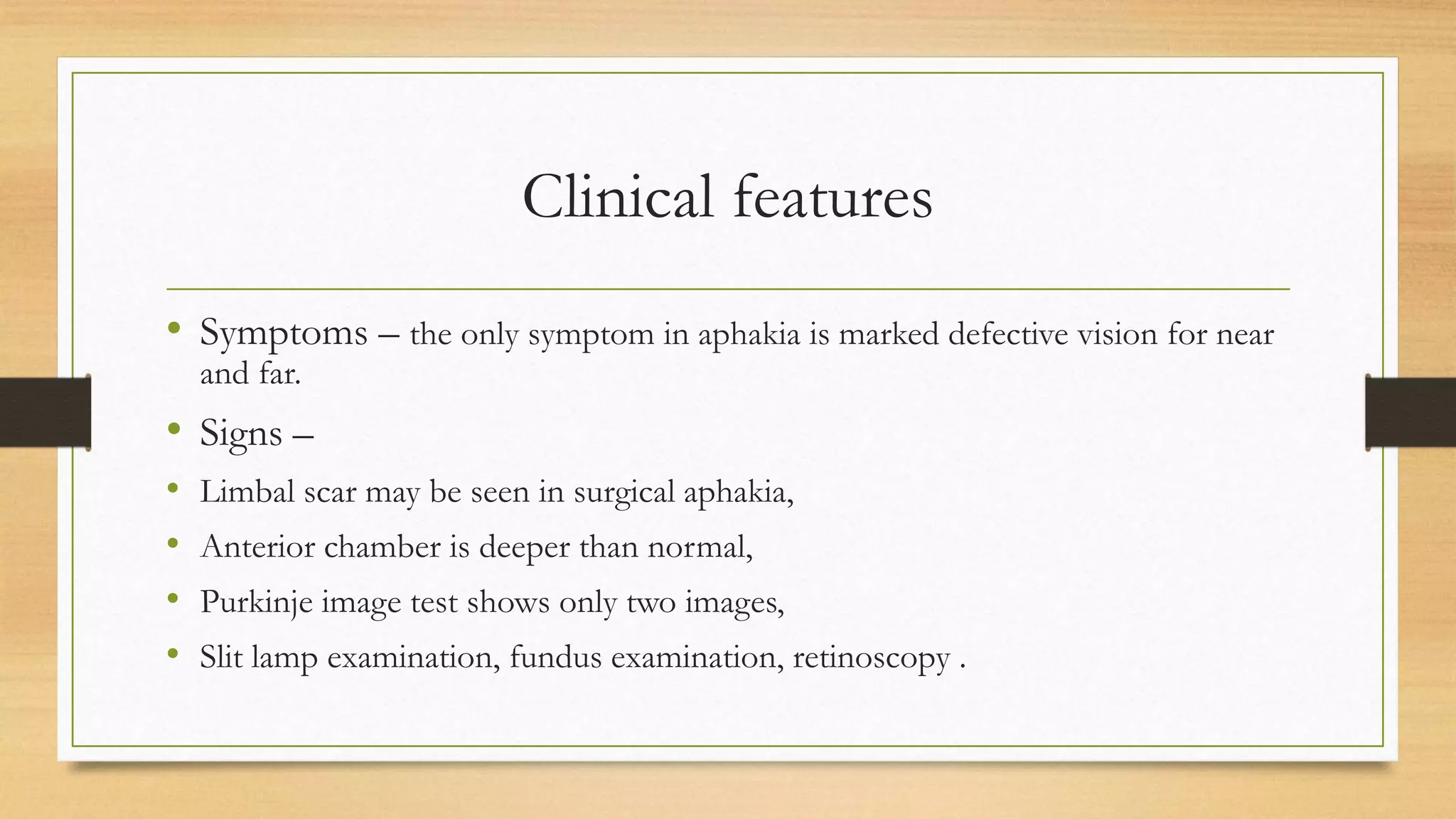 Clinical features

• Symptoms – the only symptom in aphakia is marked defective vision for near and far.
• Signs –
• Limbal scar may be seen in surgical aphakia,
• Anterior chamber is deeper than normal,
• Purkinje image test shows only two images,
• Slit lamp examination, fundus examination, retinoscopy .